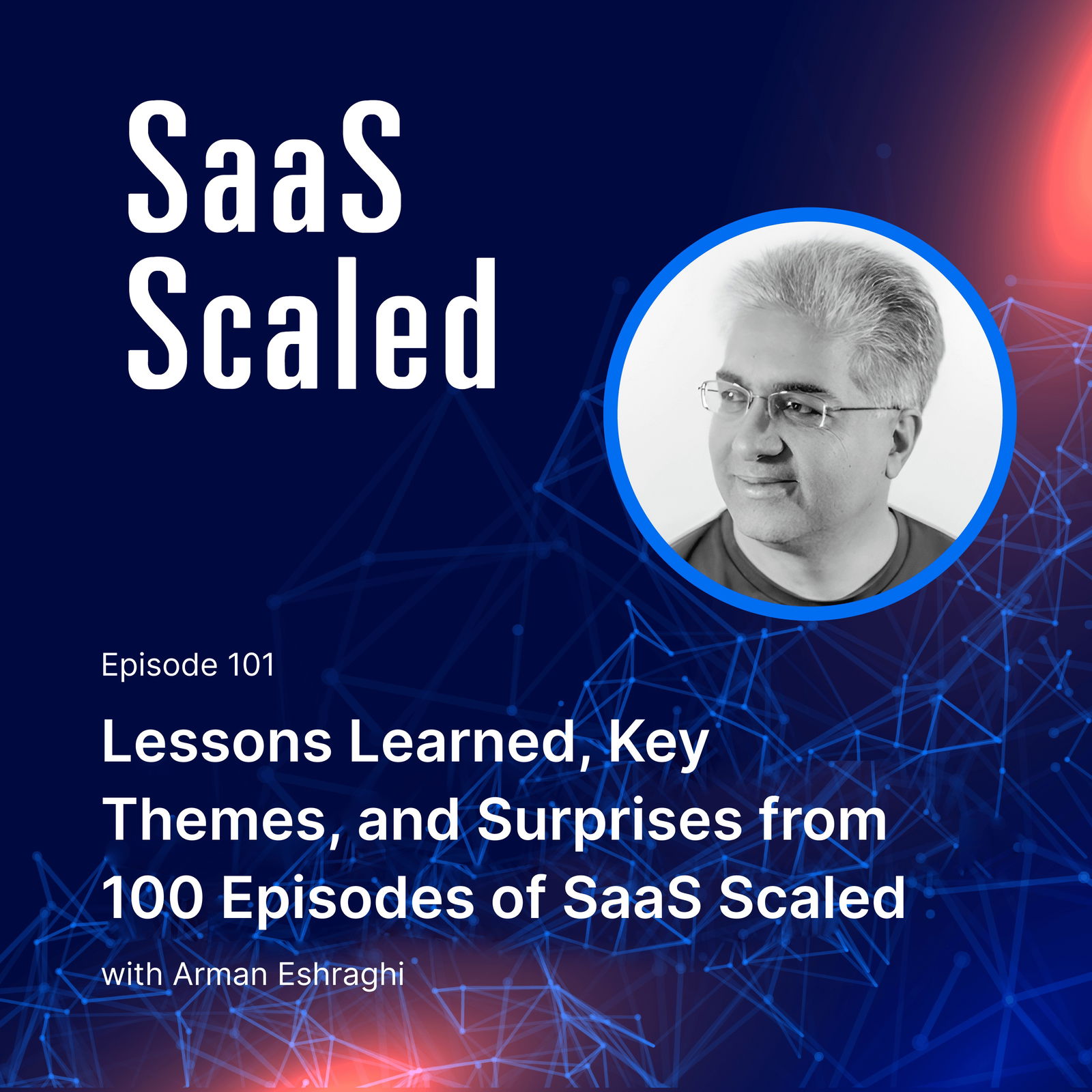 SaaS Scaled

Episode 101

Lessons Learned, Key Themes, and Surprises from 100 Episodes of SaaS Scaled

with Arman Eshraghi